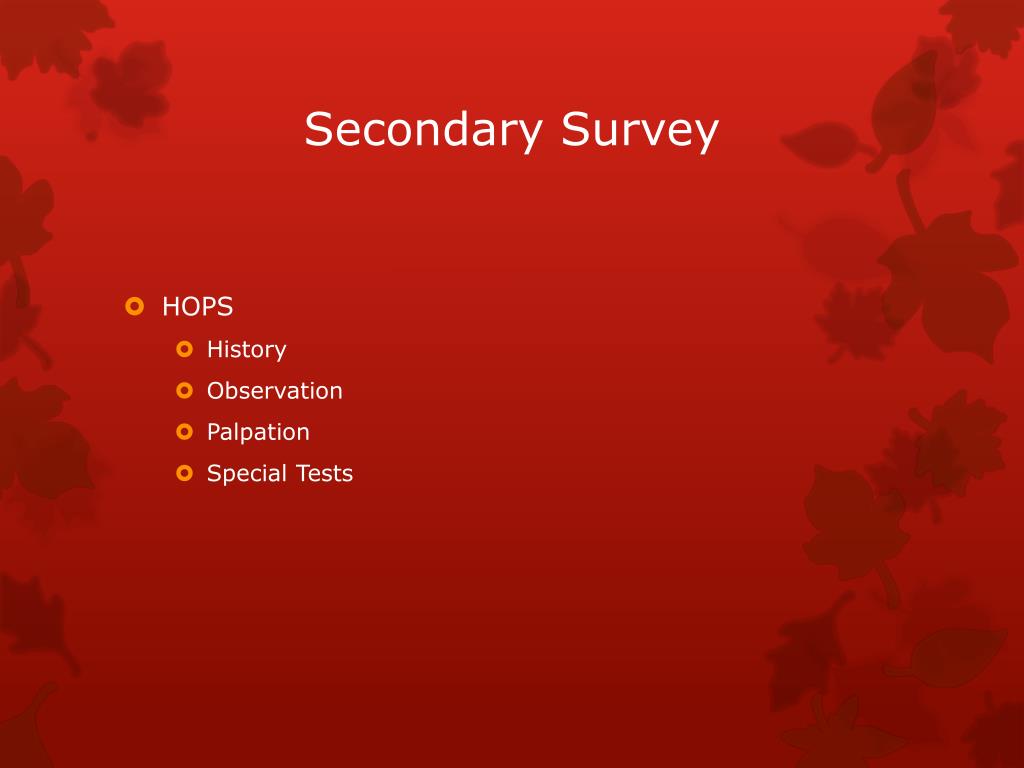 Secondary Survey

HOPS
History
Observation
Palpation
Special Tests